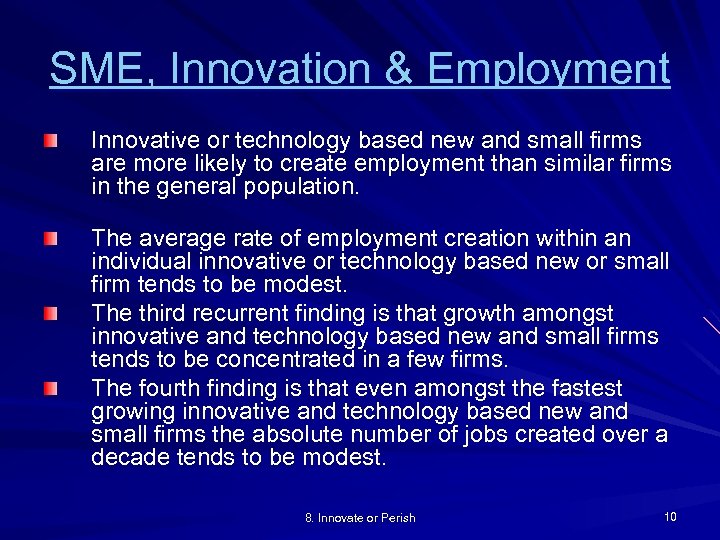 SME, Innovation & Employment

Innovative or technology based new and small firms are more likely to create employment than similar firms in the general population.

The average rate of employment creation within an individual innovative or technology based new or small firm tends to be modest.

The third recurrent finding is that growth amongst innovative and technology based new and small firms tends to be concentrated in a few firms.

The fourth finding is that even amongst the fastest growing innovative and technology based new and small firms the absolute number of jobs created over a decade tends to be modest.

8. Innovate or Perish

10